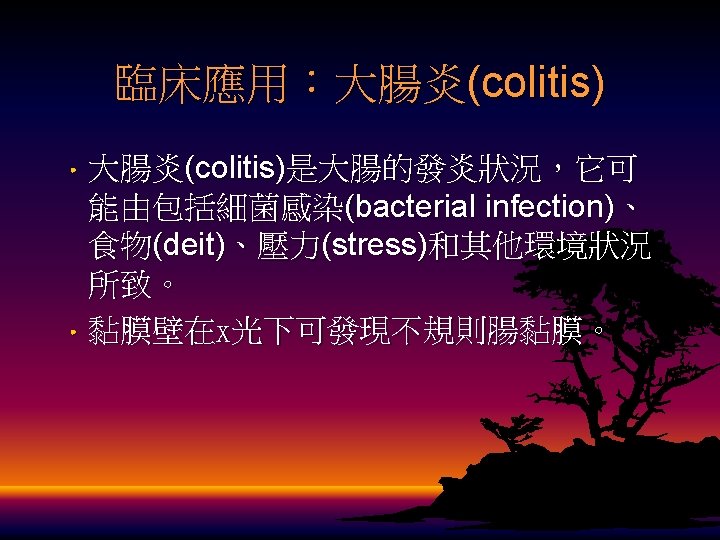 臨床應用：大腸炎(colitis)

• 大腸炎(colitis)是大腸的發炎狀況，它可能由包括細菌感染(bacterial infection)、食物(deit)、壓力(stress)和其他環境狀況所致。

• 黏膜壁在x光下可發現不規則腸黏膜。